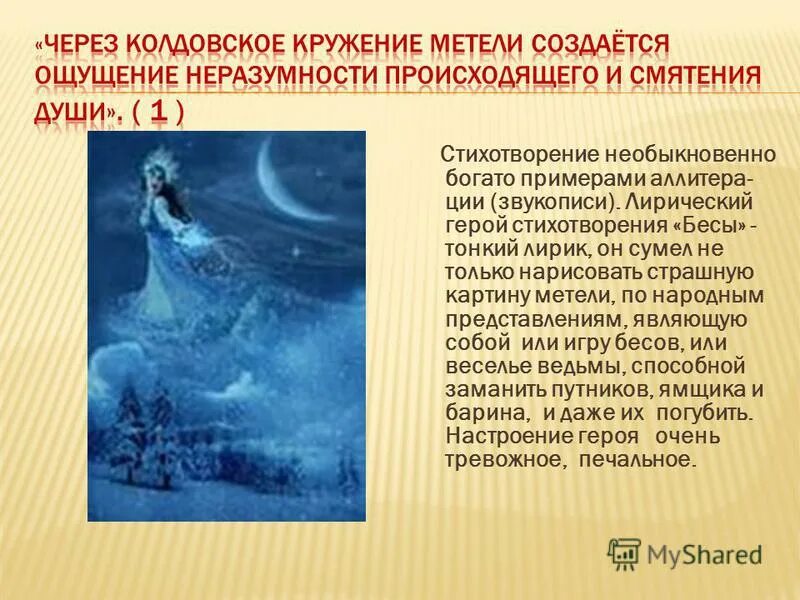 «ЧЕРЕЗ КОЛДОВСКОЕ КРУЖЕНИЕ МЕТЕЛИ СОЗДАЁТСЯ ОЩУЩЕНИЕ НЕРАЗУМНОСТИ ПРОИСХОДЯЩЕГО И СМЯТЕНИЯ ДУШИ». ( 1 )

Стихотворение необыкновенно богато примерами аллитерации (звукописи). Лирический герой стихотворения «Бесы» - тонкий лирик, он сумел не только нарисовать страшную картину метели, по народным представлениям, являющую собой или игру бесов, или веселье ведьмы, способной заманить путников, ямщика и барина, и даже их погубить. Настроение героя очень тревожное, печальное.

MyShared